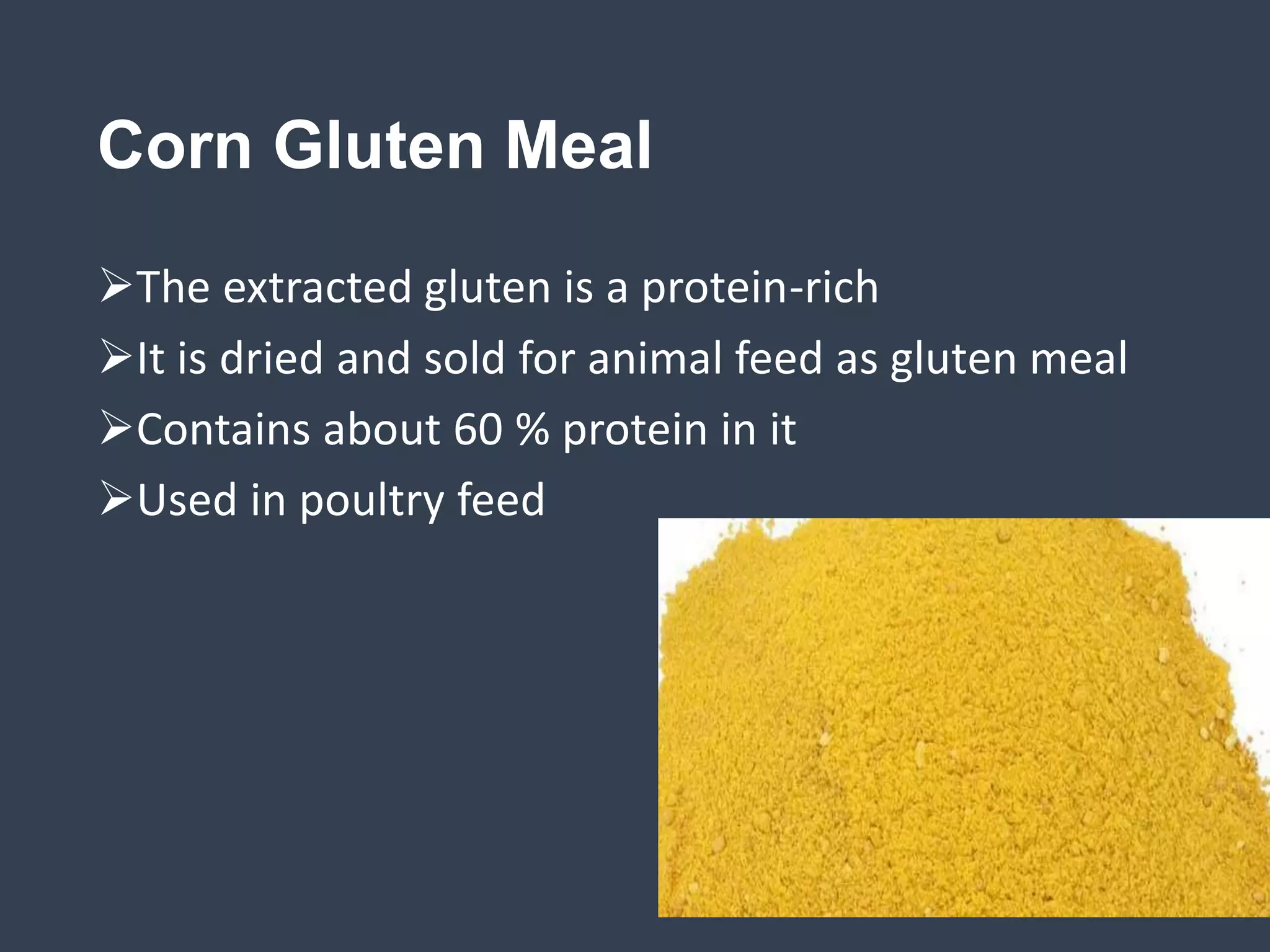 Corn Gluten Meal

➢The extracted gluten is a protein-rich

➢It is dried and sold for animal feed as gluten meal

➢Contains about 60 % protein in it

➢Used in poultry feed